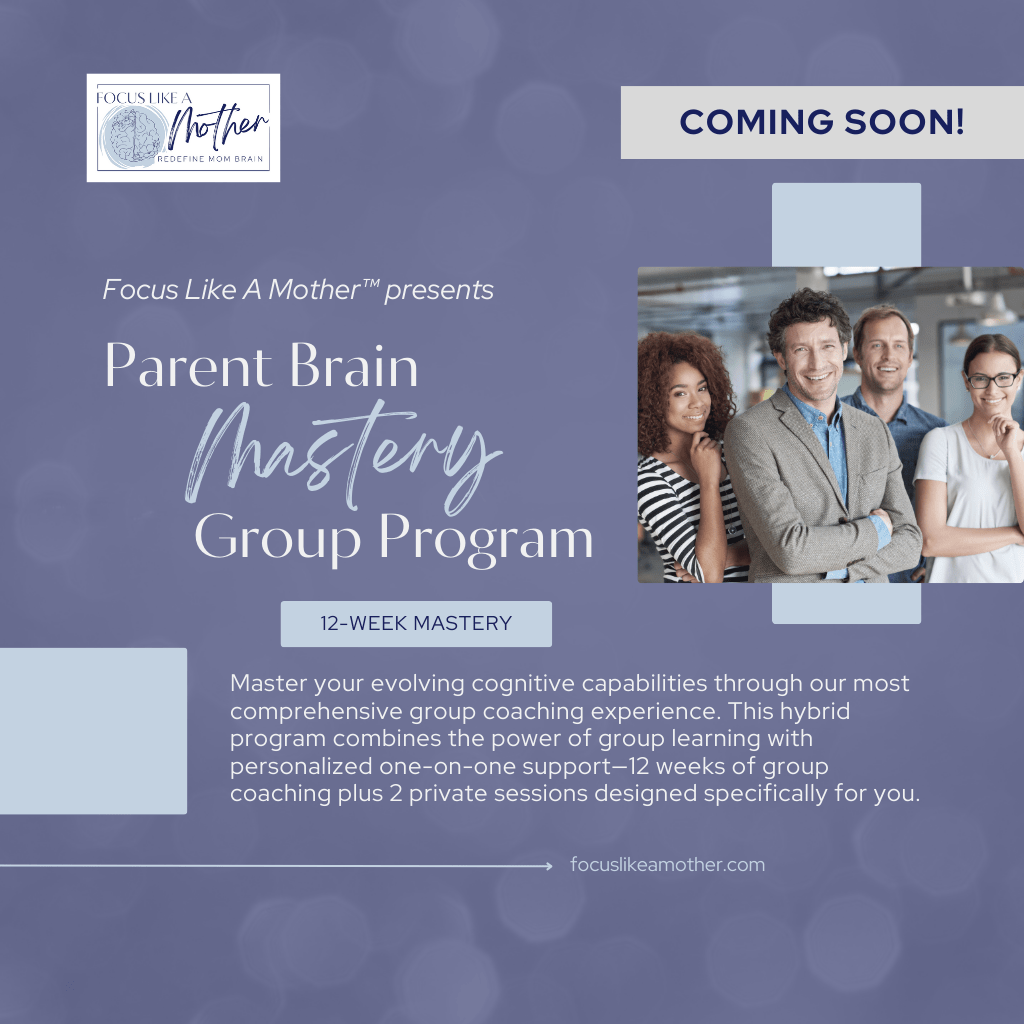 FOCUS LIKE A Mother
REDEFINE MOM BRAIN

COMING SOON!

Focus Like A Mother™ presents

Parent Brain Mastery Group Program

12-WEEK MASTERY

Master your evolving cognitive capabilities through our most comprehensive group coaching experience. This hybrid program combines the power of group learning with personalized one-on-one support—12 weeks of group coaching plus 2 private sessions designed specifically for you.

focuslikeamother.com